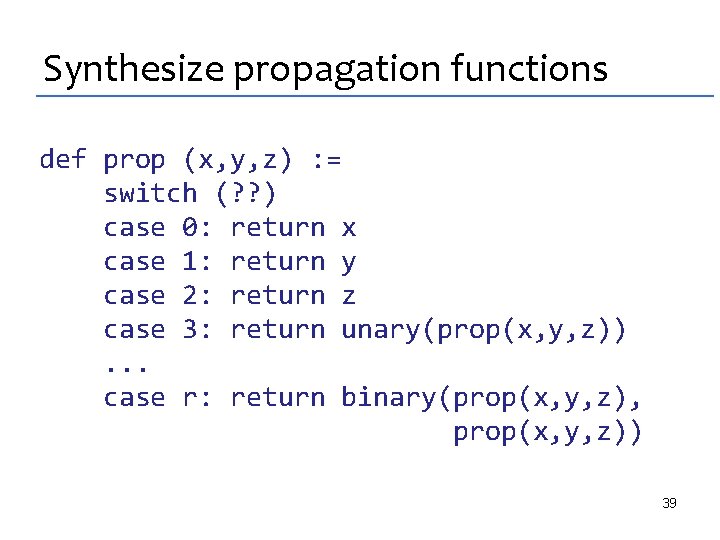 Synthesize propagation functions

def prop (x,y,z) :=
    switch (??)
    case 0: return x
    case 1: return y
    case 2: return z
    case 3: return unary(prop(x,y,z))
    ...
    case r: return binary(prop(x,y,z),
                          prop(x,y,z))

39